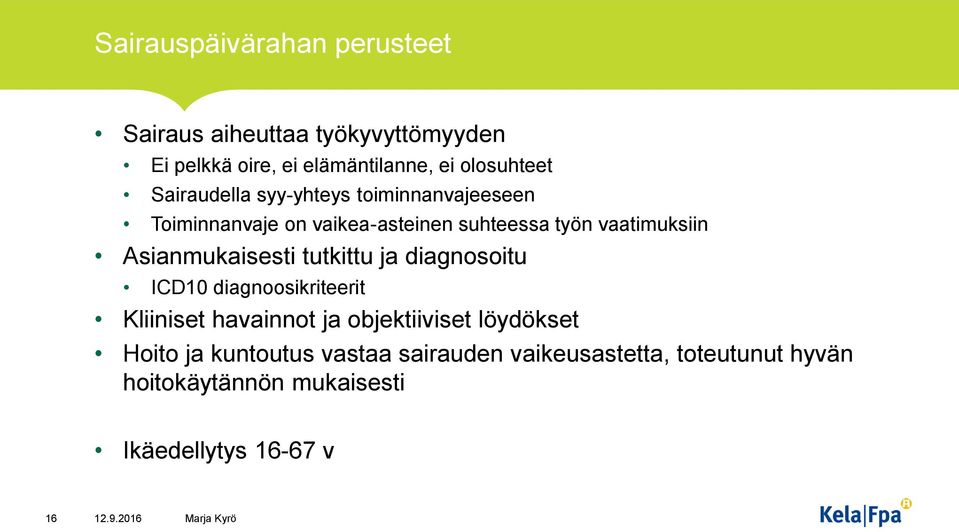 Sairauspäivärahan perusteet

• Sairaus aiheuttaa työkyvyttömyyden
 • Ei pelkkä oire, ei elämäntilanne, ei olosuhteet
 • Sairaudella syy-yhteys toiminnanvajeeseen
 • Toiminnanvaje on vaikea-asteinen suhteessa työn vaatimuksiin
• Asianmukaisesti tutkittu ja diagnosoitu
 • ICD10 diagnoosikriteerit
• Kliiniset havainnot ja objektiiviset löydökset
• Hoito ja kuntoutus vastaa sairauden vaikeusastetta, toteutunut hyvän hoitokäytännön mukaisesti

• Ikäedellytys 16-67 v

16 12.9.2016 Marja Kyrö

Kela|Fpa